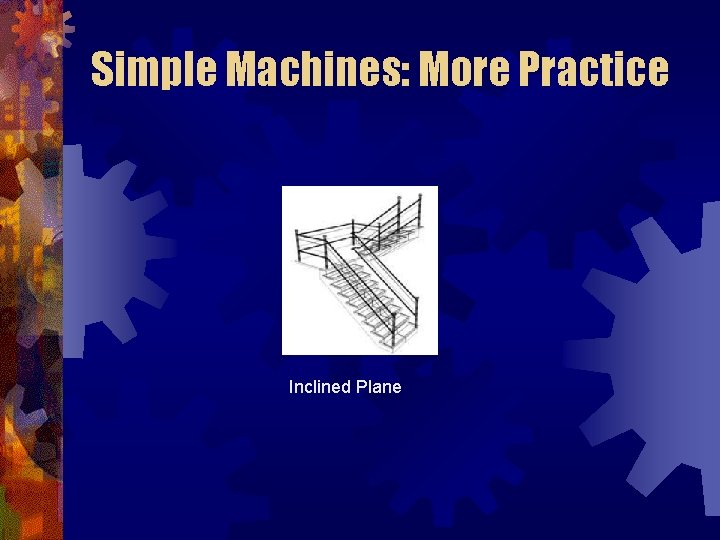 Simple Machines: More Practice

Inclined Plane